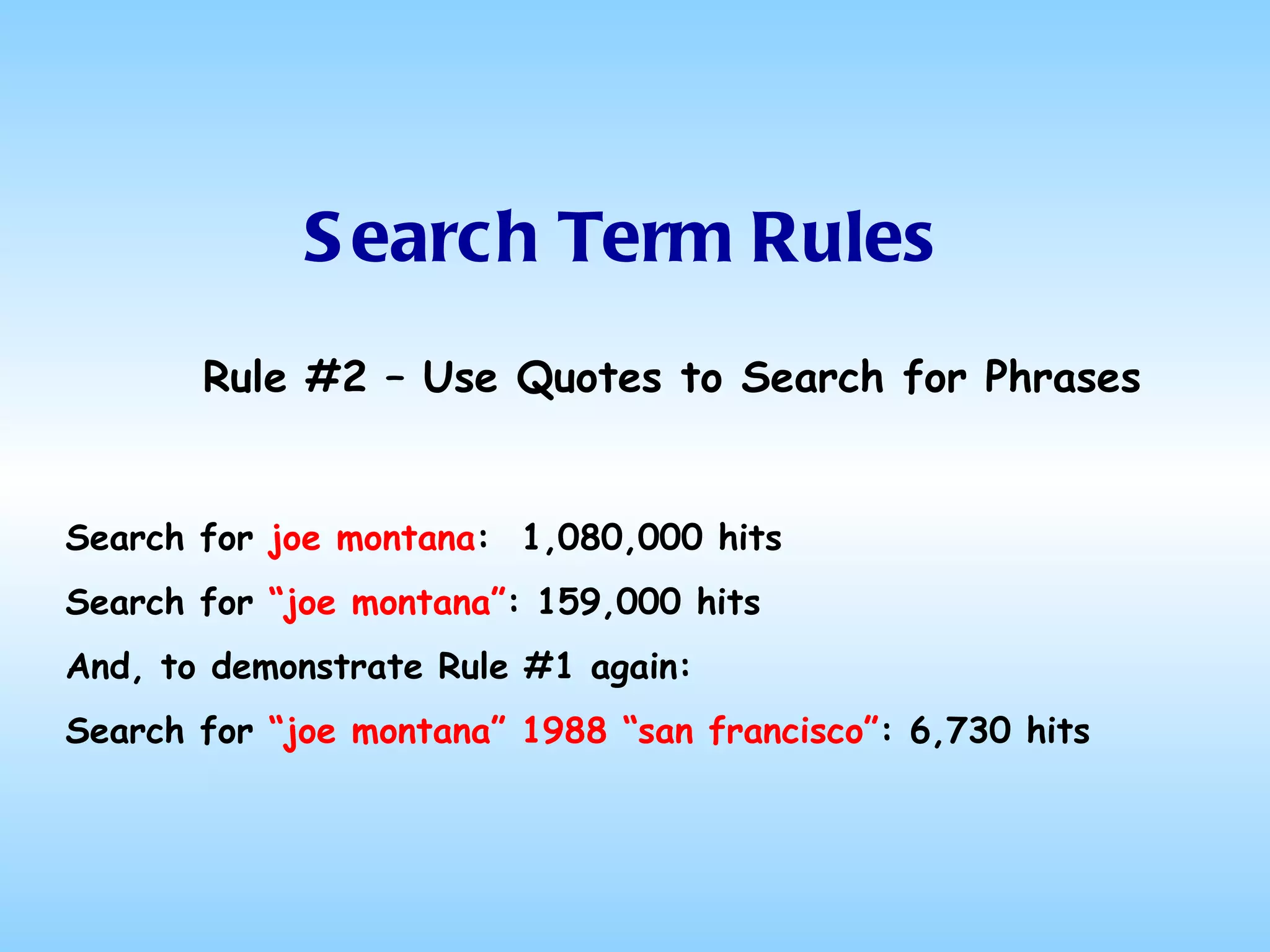 Search Term Rules

Rule #2 – Use Quotes to Search for Phrases

Search for joe montana: 1,080,000 hits

Search for “joe montana”: 159,000 hits

And, to demonstrate Rule #1 again:

Search for “joe montana” 1988 “san francisco”: 6,730 hits